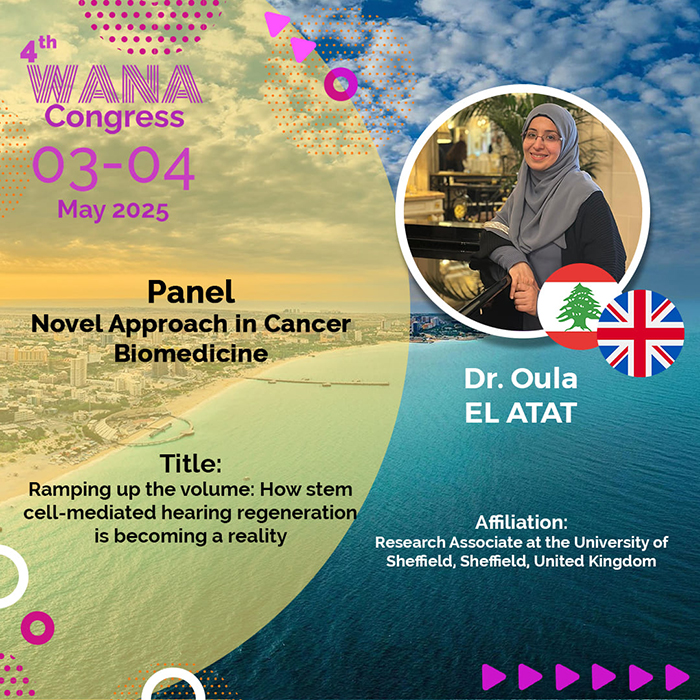 4th WANA Congress

03-04 May 2025

Panel
Novel Approach in Cancer Biomedicine

Title:
Ramping up the volume: How stem cell-mediated hearing regeneration is becoming a reality

Dr. Oula EL ATAT

Affiliation:
Research Associate at the University of Sheffield, Sheffield, United Kingdom